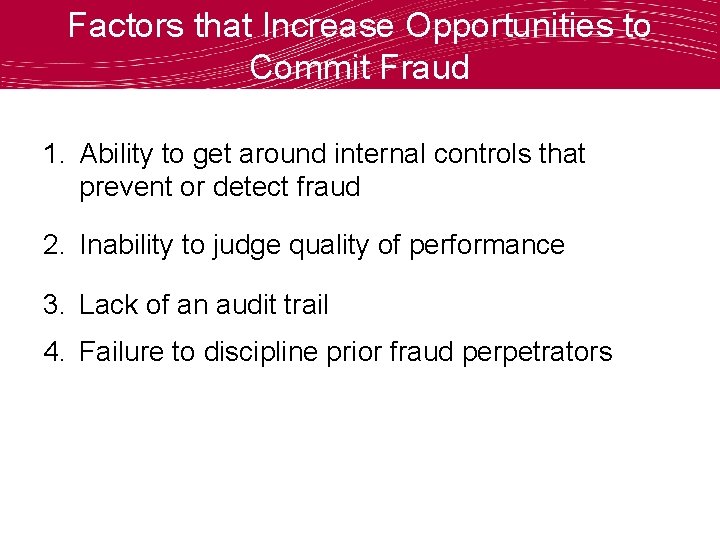 Factors that Increase Opportunities to Commit Fraud

1. Ability to get around internal controls that prevent or detect fraud

2. Inability to judge quality of performance

3. Lack of an audit trail

4. Failure to discipline prior fraud perpetrators